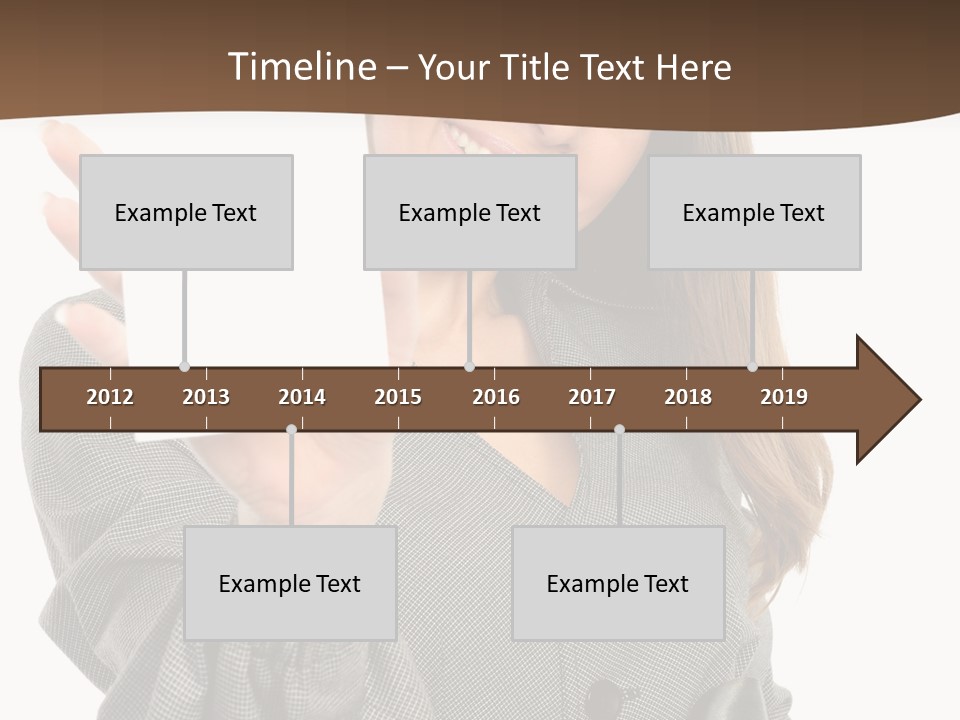 Timeline – Your Title Text Here

Example Text

Example Text

Example Text

2012 2013 2014 2015 2016 2017 2018 2019

Example Text

Example Text